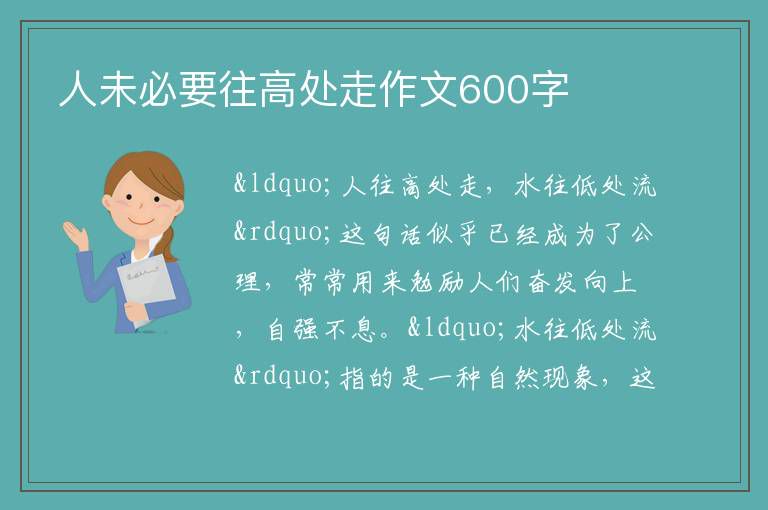 人未必要往高处走作文600字

&ldquo;人往高处走，水往低处流&rdquo;这句话似乎已经成为了公理，常常用来勉励人们奋发向上，自强不息。&ldquo;水往低处流&rdquo;指的是一种自然现象，这